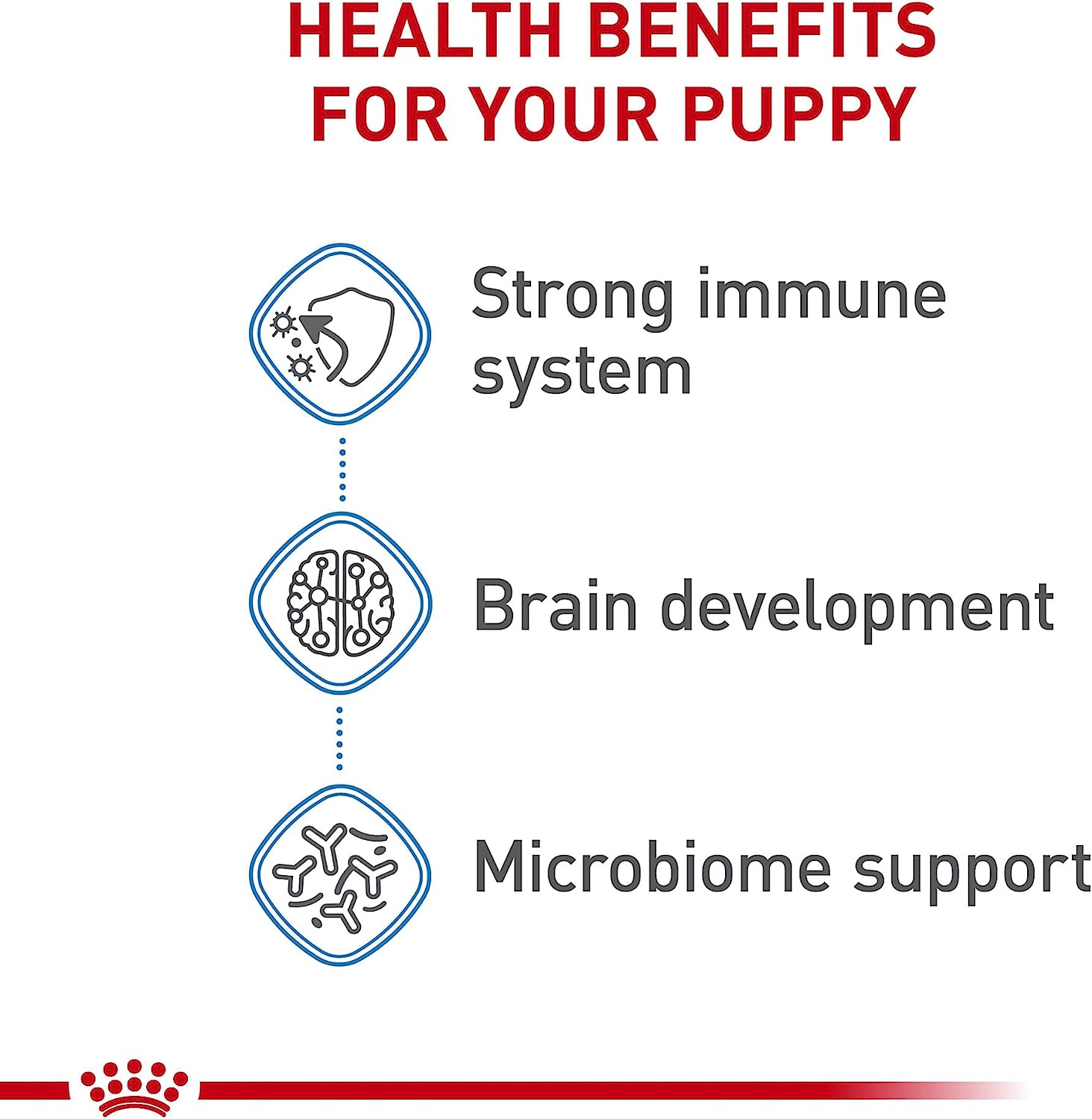 HEALTH BENEFITS FOR YOUR PUPPY

Strong immune system

Brain development

Microbiome support